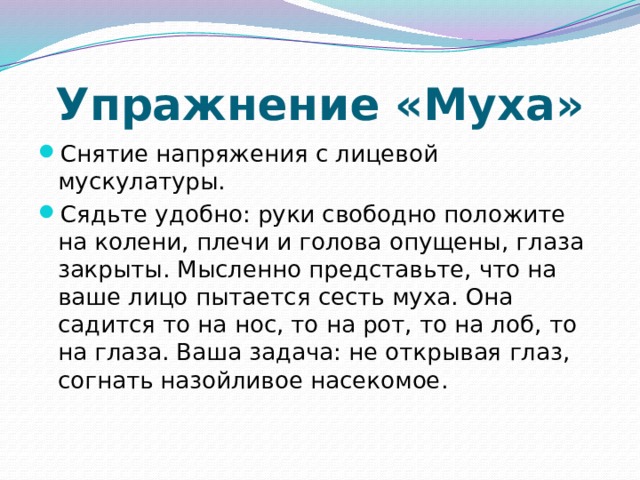 Упражнение «Муха»

Снятие напряжения с лицевой мускулатуры.

Сядьте удобно: руки свободно положите на колени, плечи и голова опущены, глаза закрыты. Мысленно представьте, что на ваше лицо пытается сесть муха. Она садится то на нос, то на рот, то на лоб, то на глаза. Ваша задача: не открывая глаз, согнать назойливое насекомое.